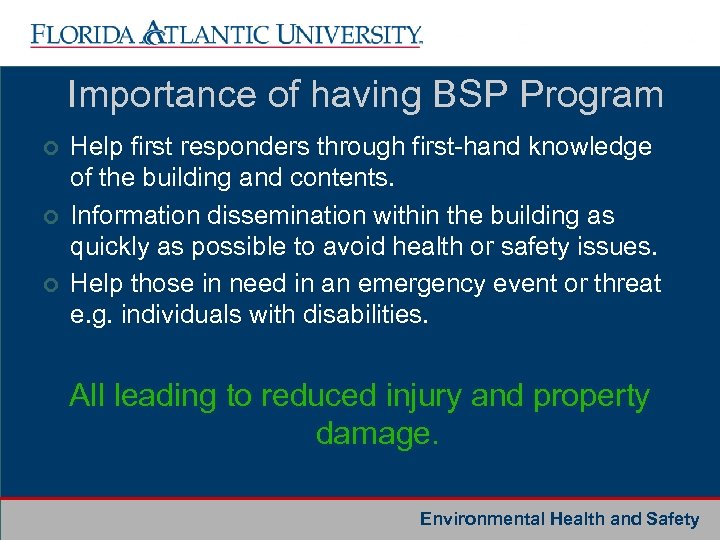 FLORIDA ATLANTIC UNIVERSITY

Importance of having BSP Program

Help first responders through first-hand knowledge of the building and contents.

Information dissemination within the building as quickly as possible to avoid health or safety issues.

Help those in need in an emergency event or threat e.g. individuals with disabilities.

All leading to reduced injury and property damage.

Environmental Health and Safety